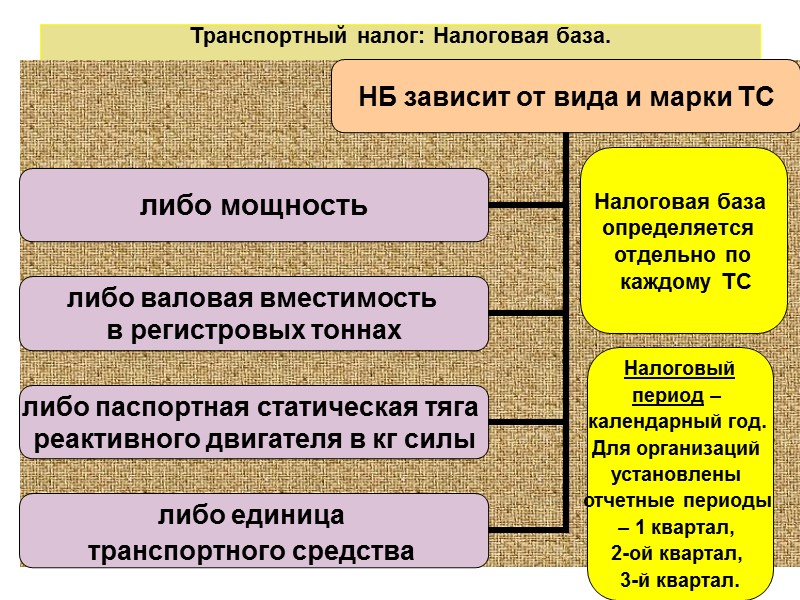 Транспортный налог: Налоговая база.

НБ зависит от вида и марки ТС

либо мощность

либо валовая вместимость в регистровых тоннах

либо паспортная статическая тяга реактивного двигателя в кг силы

либо единица транспортного средства

Налоговая база определяется отдельно по каждому ТС

Налоговый период – календарный год. Для организаций установлены отчетные периоды – 1 квартал, 2-ой квартал, 3-й квартал.